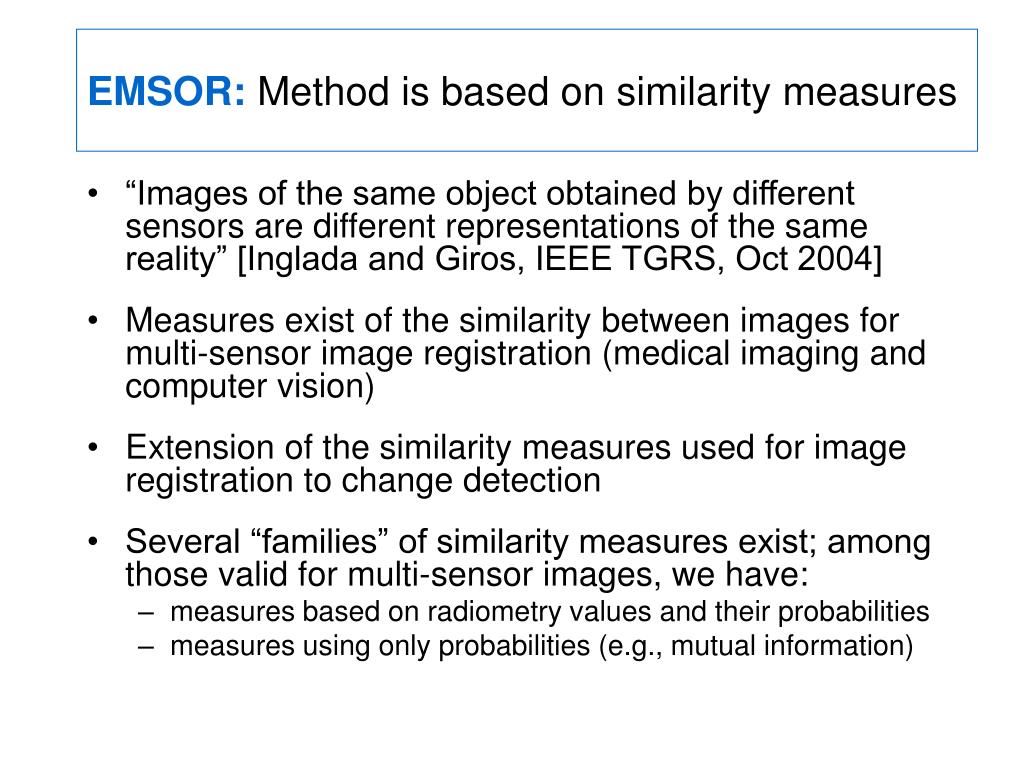 EMSOR: Method is based on similarity measures

• “Images of the same object obtained by different sensors are different representations of the same reality” [Inglada and Giros, IEEE TGRS, Oct 2004]

• Measures exist of the similarity between images for multi-sensor image registration (medical imaging and computer vision)

• Extension of the similarity measures used for image registration to change detection

• Several “families” of similarity measures exist; among those valid for multi-sensor images, we have:
– measures based on radiometry values and their probabilities
– measures using only probabilities (e.g., mutual information)